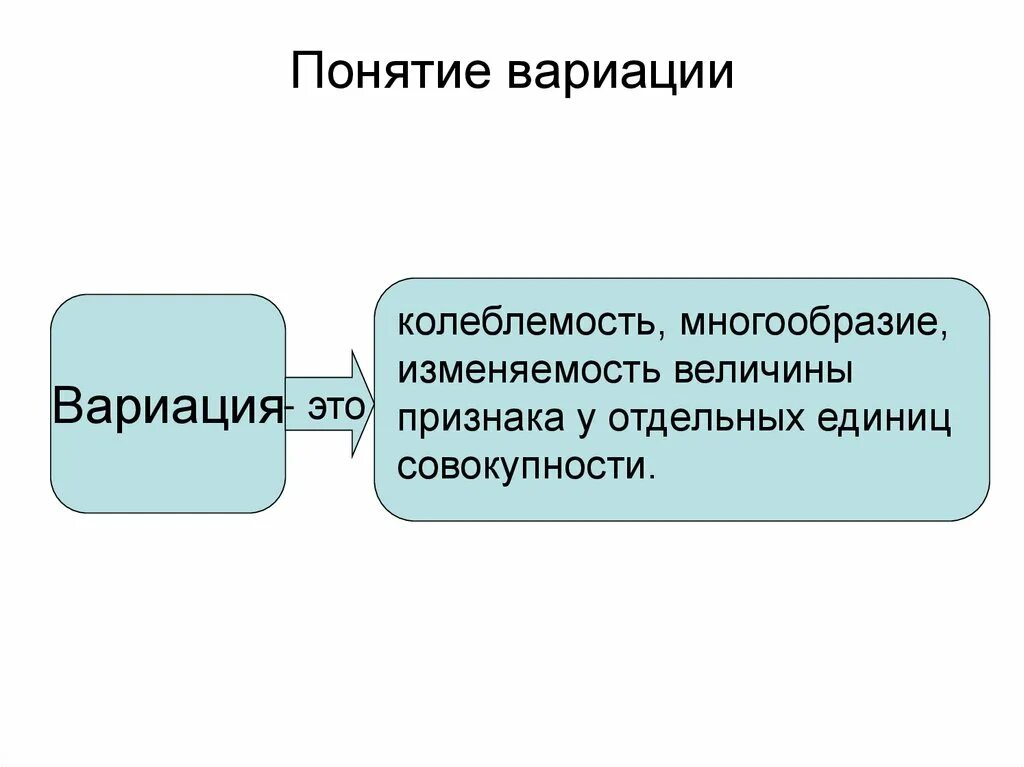 Понятие вариации

Вариация

- это

колеблемость, многообразие, изменяемость величины признака у отдельных единиц совокупности.